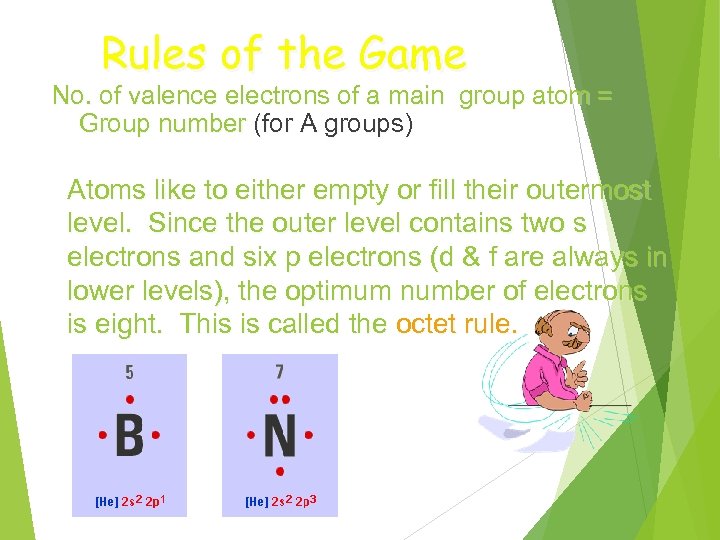 Rules of the Game

No. of valence electrons of a main group atom = Group number (for A groups)

Atoms like to either empty or fill their outermost level. Since the outer level contains two s electrons and six p electrons (d & f are always in lower levels), the optimum number of electrons is eight. This is called the octet rule.

5

B

[He] $2s^2 2p^1$

7

N

[He] $2s^2 2p^3$